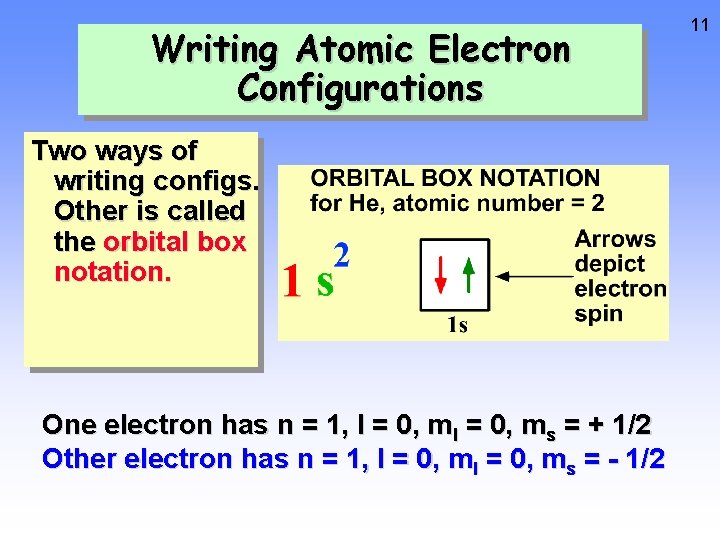 11

Writing Atomic Electron Configurations

Two ways of writing configs. Other is called the orbital box notation.

ORBITAL BOX NOTATION for He, atomic number = 2

$1s^2$

1s

Arrows depict electron spin

One electron has n = 1, l = 0, $m_l$ = 0, $m_s$ = + 1/2
Other electron has n = 1, l = 0, $m_l$ = 0, $m_s$ = - 1/2